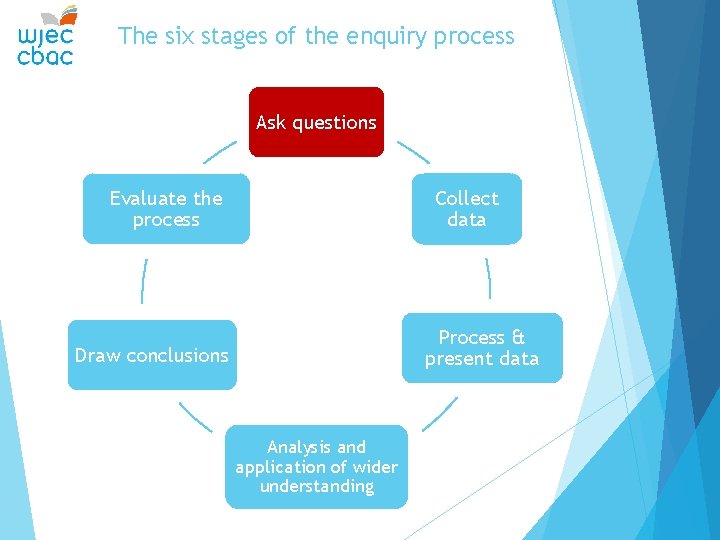 wjec cbac

The six stages of the enquiry process

Ask questions

Collect data

Process & present data

Analysis and application of wider understanding

Draw conclusions

Evaluate the process